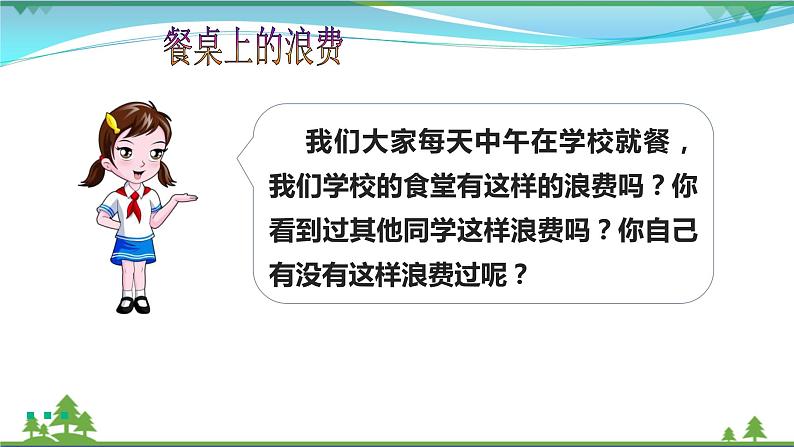 餐桌上的浪费

我们大家每天中午在学校就餐，我们学校的食堂有这样的浪费吗？你看到过其他同学这样浪费吗？你自己有没有这样浪费过呢？